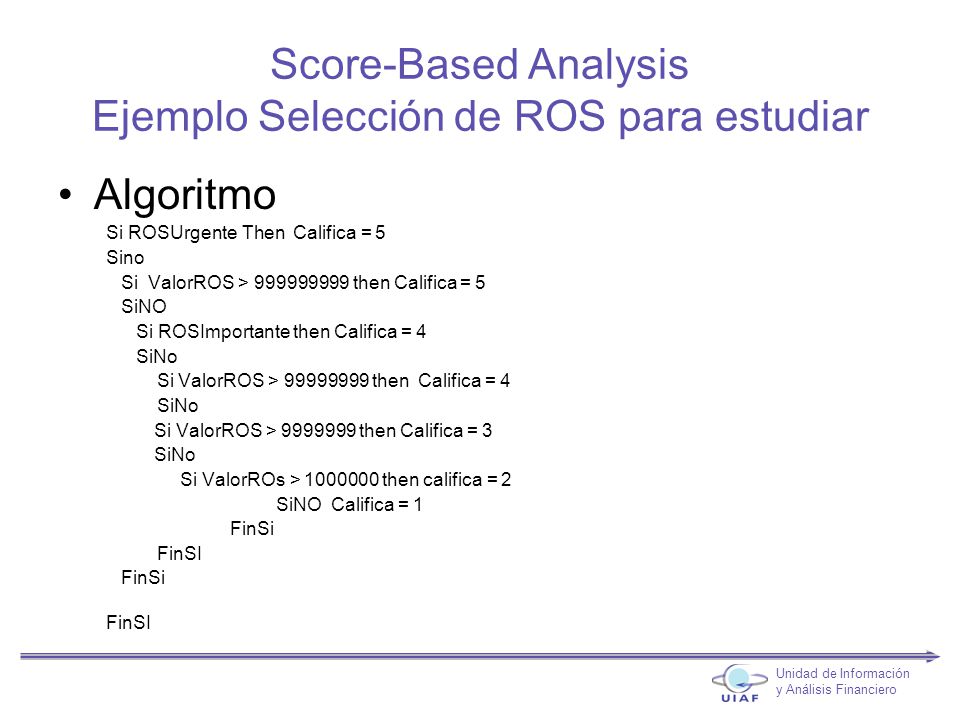 Score-Based Analysis
Ejemplo Selección de ROS para estudiar

• Algoritmo

Si ROSUrgente Then Califica = 5
Sino
Si ValorROS > 999999999 then Califica = 5
SiNO
Si ROSImportante then Califica = 4
SiNo
Si ValorROS > 99999999 then Califica = 4
SiNo
Si ValorROS > 9999999 then Califica = 3
SiNo
Si ValorROs > 1000000 then califica = 2
SiNO Califica = 1
FinSi
FinSI
FinSi

FinSI

UIAF
Unidad de Información
y Análisis Financiero